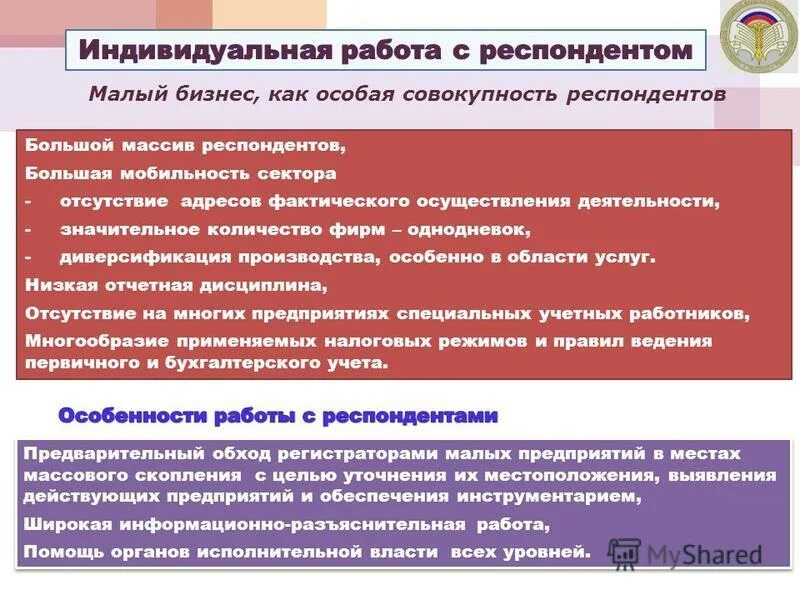 Индивидуальная работа с респондентом

Малый бизнес, как особая совокупность респондентов

Большой массив респондентов,
Большая мобильность сектора
- отсутствие адресов фактического осуществления деятельности,
- значительное количество фирм – однодневок,
- диверсификация производства, особенно в области услуг.
Низкая отчетная дисциплина,
Отсутствие на многих предприятиях специальных учетных работников,
Многообразие применяемых налоговых режимов и правил ведения первичного и бухгалтерского учета.

Особенности работы с респондентами

Предварительный обход регистраторами малых предприятий в местах массового скопления с целью уточнения их местоположения, выявления действующих предприятий и обеспечения инструментарием,
Широкая информационно-разъяснительная работа,
Помощь органов исполнительной власти всех уровней.

MyShared